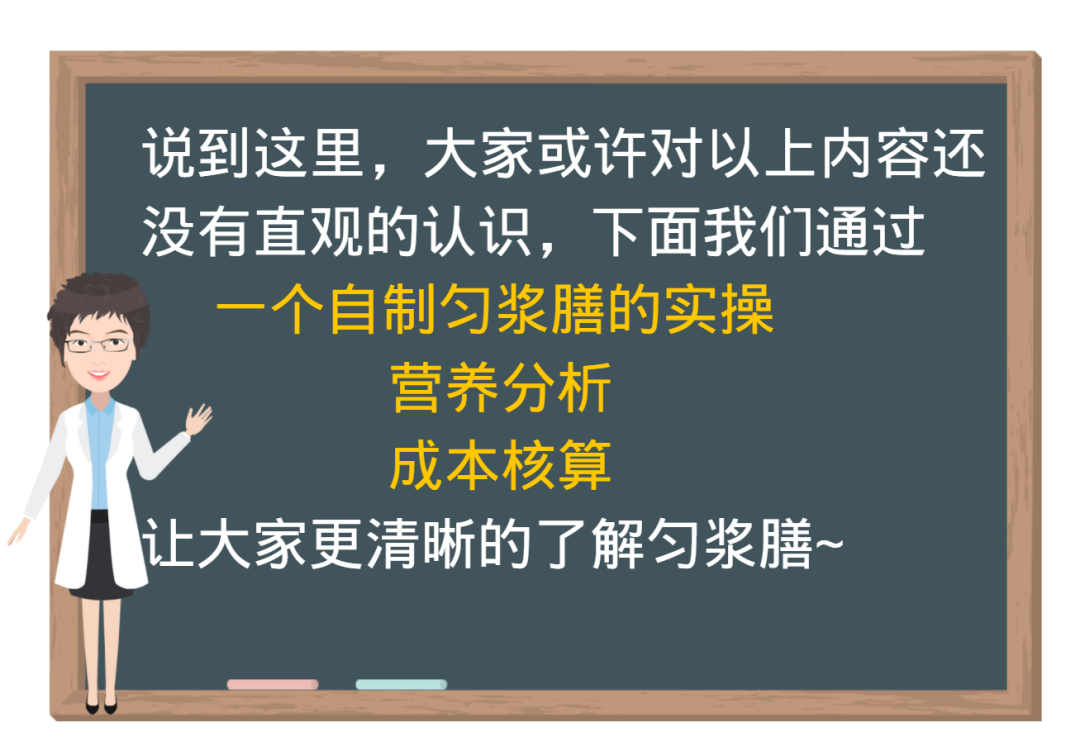 说到这里，大家或许对以上内容还没有直观的认识，下面我们通过

一个自制匀浆膳的实操

营养分析

成本核算

让大家更清晰的了解匀浆膳~